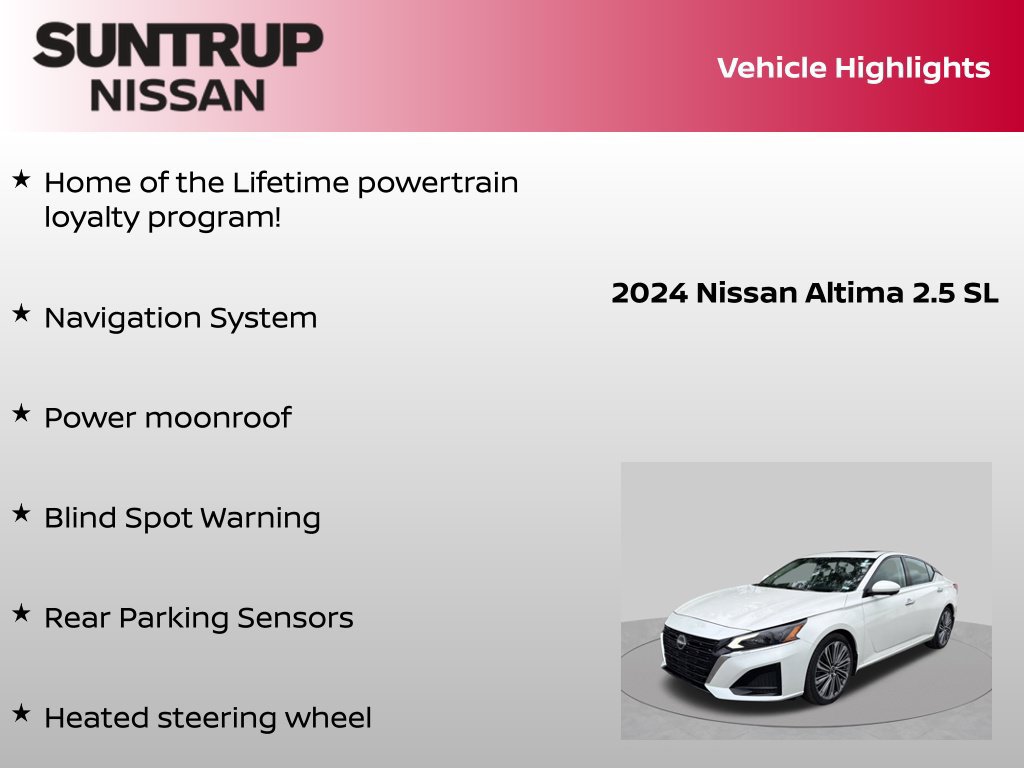 SUNTRUP
NISSAN

Vehicle Highlights

★ Home of the Lifetime powertrain loyalty program!

★ Navigation System

★ Power moonroof

★ Blind Spot Warning

★ Rear Parking Sensors

★ Heated steering wheel

2024 Nissan Altima 2.5 SL